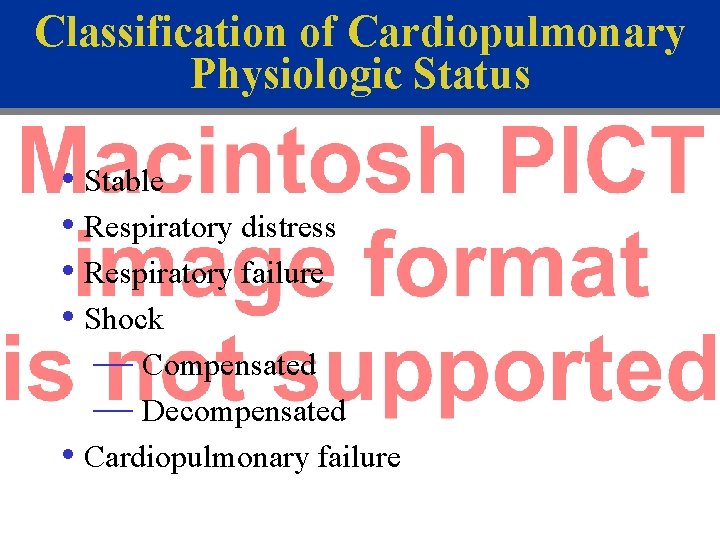 Classification of Cardiopulmonary Physiologic Status

Macintosh PICT image format is not supported

• Stable
• Respiratory distress
• Respiratory failure
• Shock
— Compensated
— Decompensated
• Cardiopulmonary failure